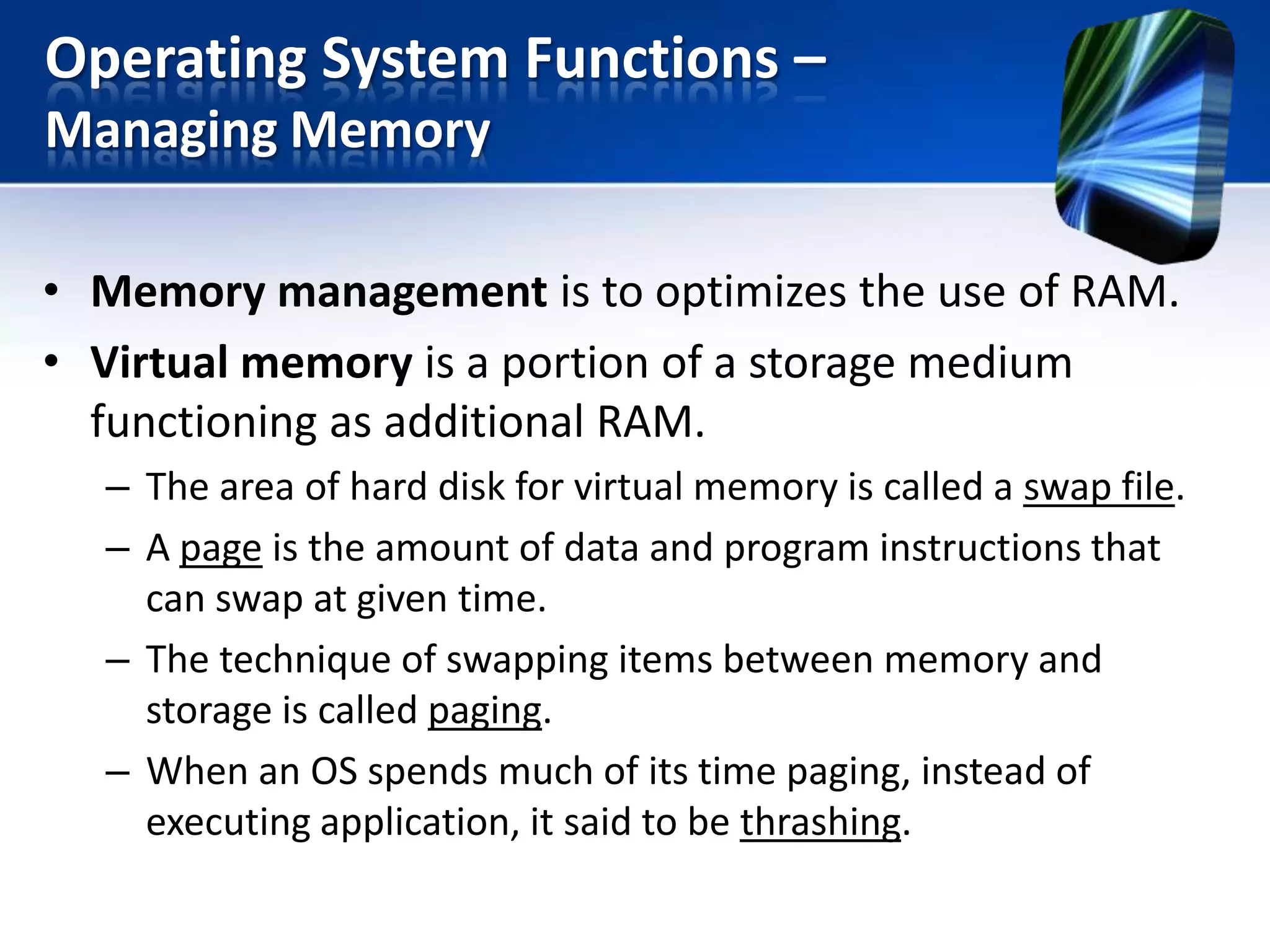 Operating System Functions – Managing Memory

• Memory management is to optimizes the use of RAM.
• Virtual memory is a portion of a storage medium functioning as additional RAM.
  – The area of hard disk for virtual memory is called a swap file.
  – A page is the amount of data and program instructions that can swap at given time.
  – The technique of swapping items between memory and storage is called paging.
  – When an OS spends much of its time paging, instead of executing application, it said to be thrashing.